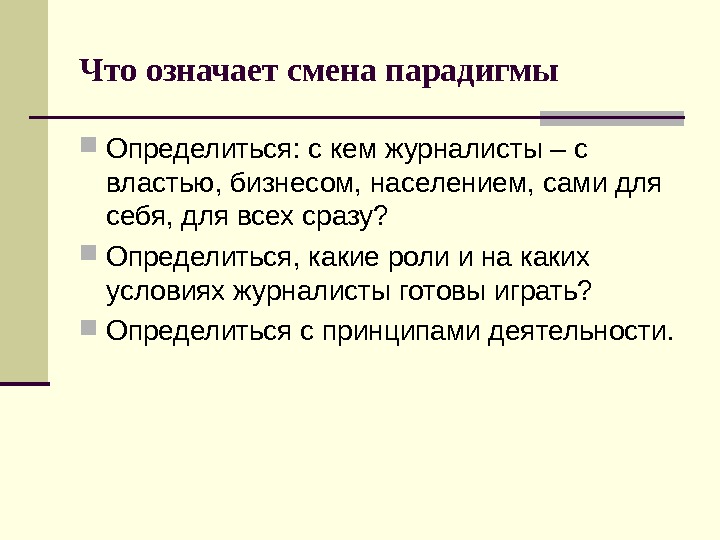 Что означает смена парадигмы

Определиться: с кем журналисты – с властью, бизнесом, населением, сами для себя, для всех сразу?

Определиться, какие роли и на каких условиях журналисты готовы играть?

Определиться с принципами деятельности.